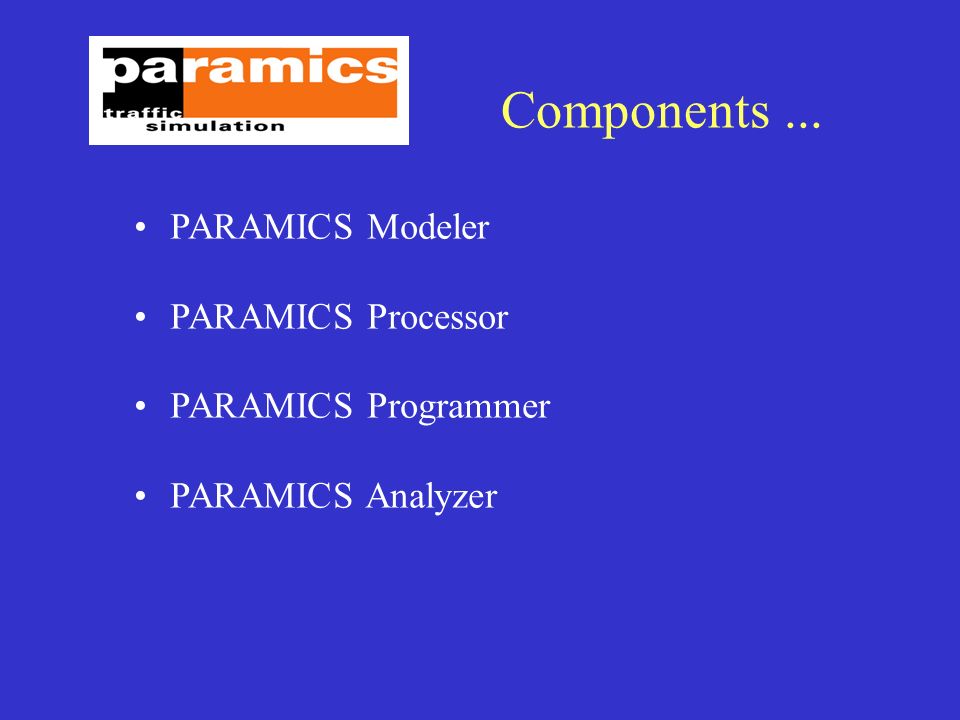 paramics
traffic
simulation

Components ...

• PARAMICS Modeler

• PARAMICS Processor

• PARAMICS Programmer

• PARAMICS Analyzer